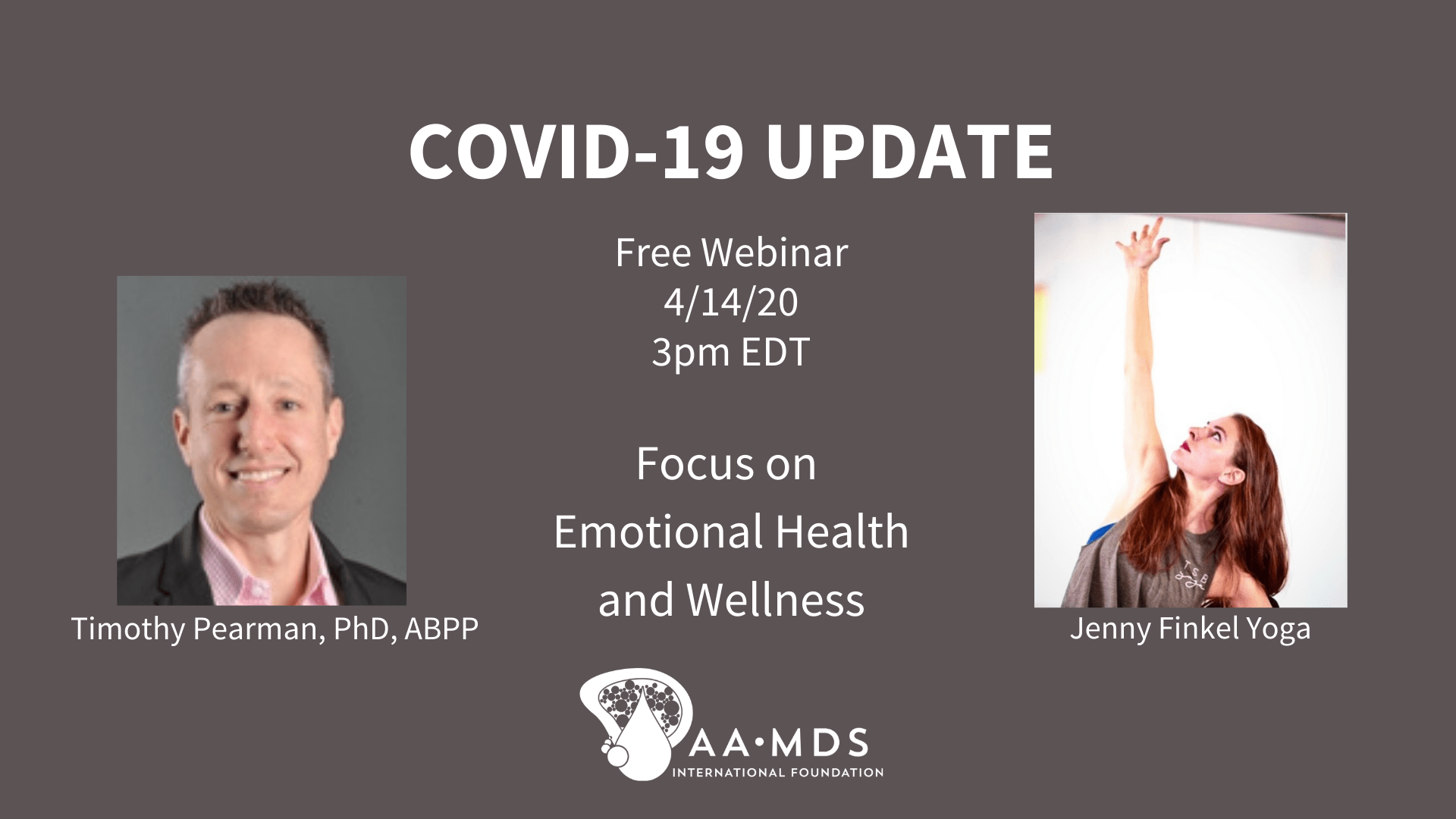 COVID-19 UPDATE

Free Webinar
4/14/20
3pm EDT

Focus on
Emotional Health
and Wellness

Timothy Pearman, PhD, ABPP

Jenny Finkel Yoga

AA·MDS
INTERNATIONAL FOUNDATION